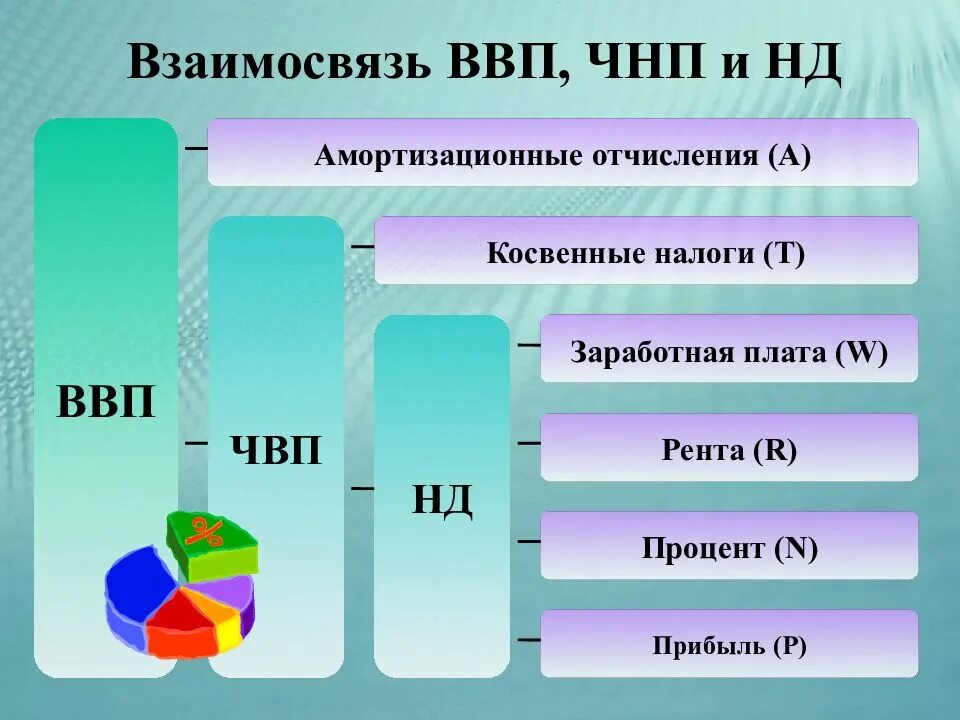 Взаимосвязь ВВП, ЧНП и НД

ВВП

Амортизационные отчисления (А)

ЧВП

Косвенные налоги (Т)

НД

Заработная плата (W)

Рента (R)

Процент (N)

Прибыль (P)

%